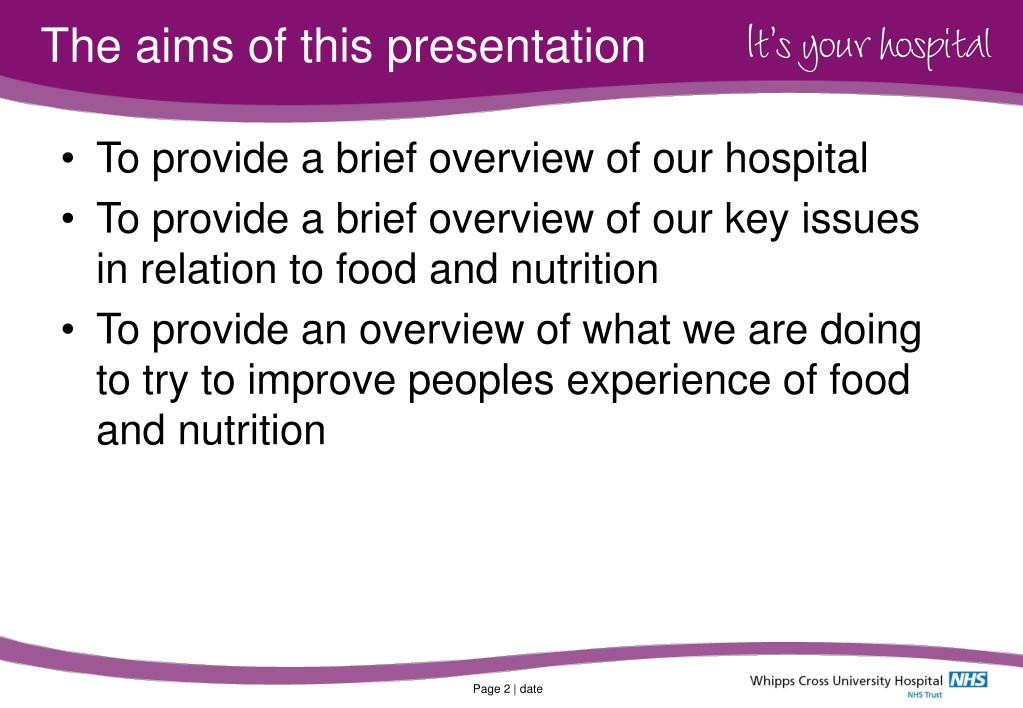 The aims of this presentation

It's your hospital

• To provide a brief overview of our hospital
• To provide a brief overview of our key issues in relation to food and nutrition
• To provide an overview of what we are doing to try to improve peoples experience of food and nutrition

Page 2 | date

Whipps Cross University Hospital NHS
NHS Trust